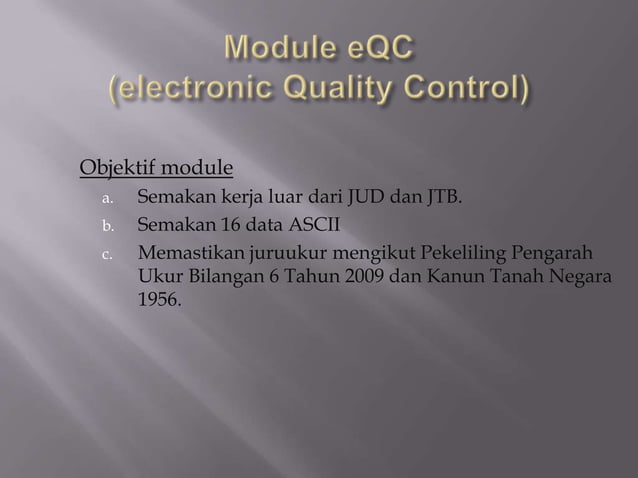 Module eQC
(electronic Quality Control)

Objektif module

a. Semakan kerja luar dari JUD dan JTB.
b. Semakan 16 data ASCII
c. Memastikan juruukur mengikut Pekeliling Pengarah Ukur Bilangan 6 Tahun 2009 dan Kanun Tanah Negara 1956.